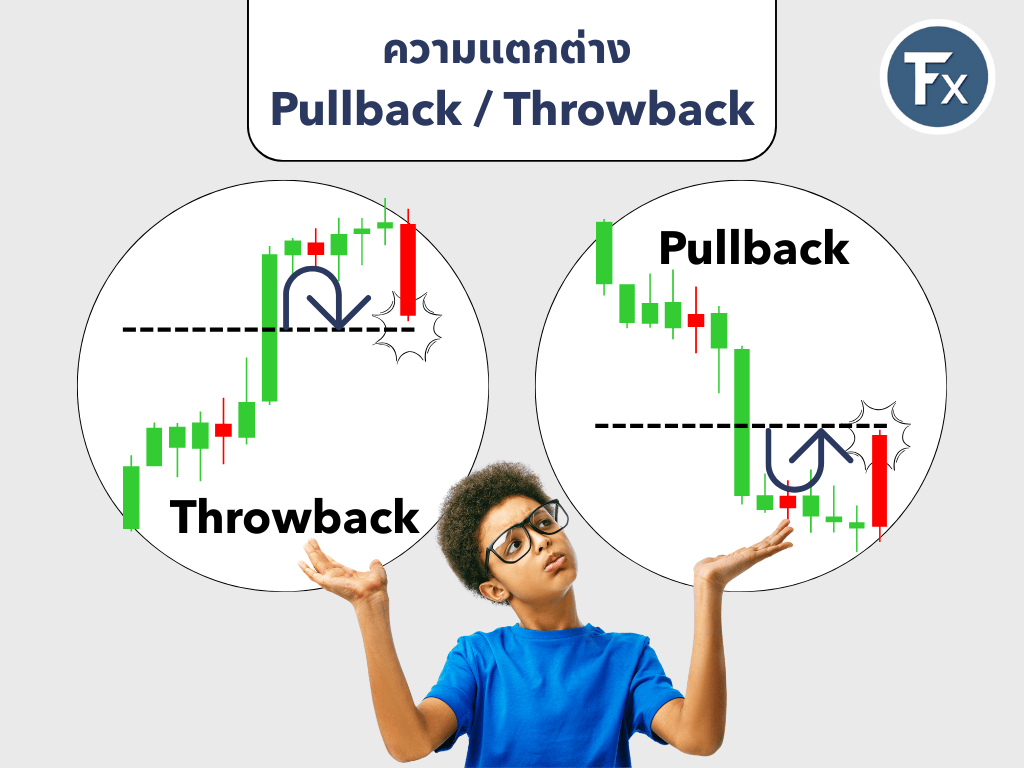 ความแตกต่าง
Pullback / Throwback

Fx

Throwback

Pullback